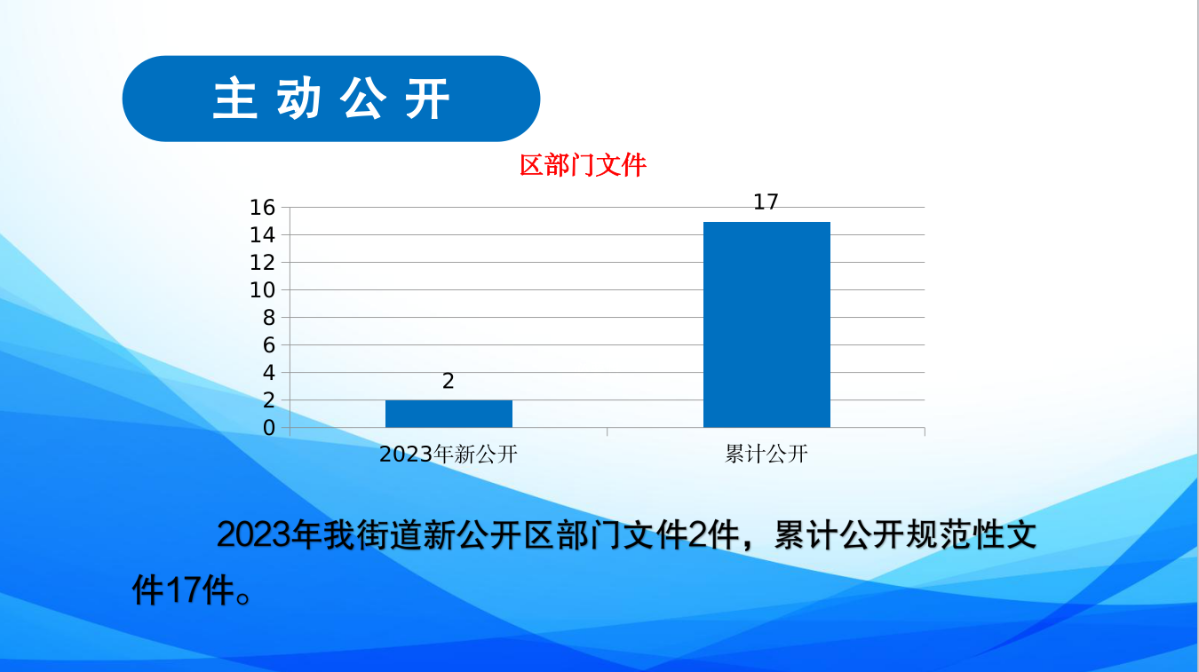 主动公开

区部门文件

16
14
12
10
8
6
4
2
0

2
17

2023年新公开
累计公开

2023年我街道新公开区部门文件2件，累计公开规范性文件17件。